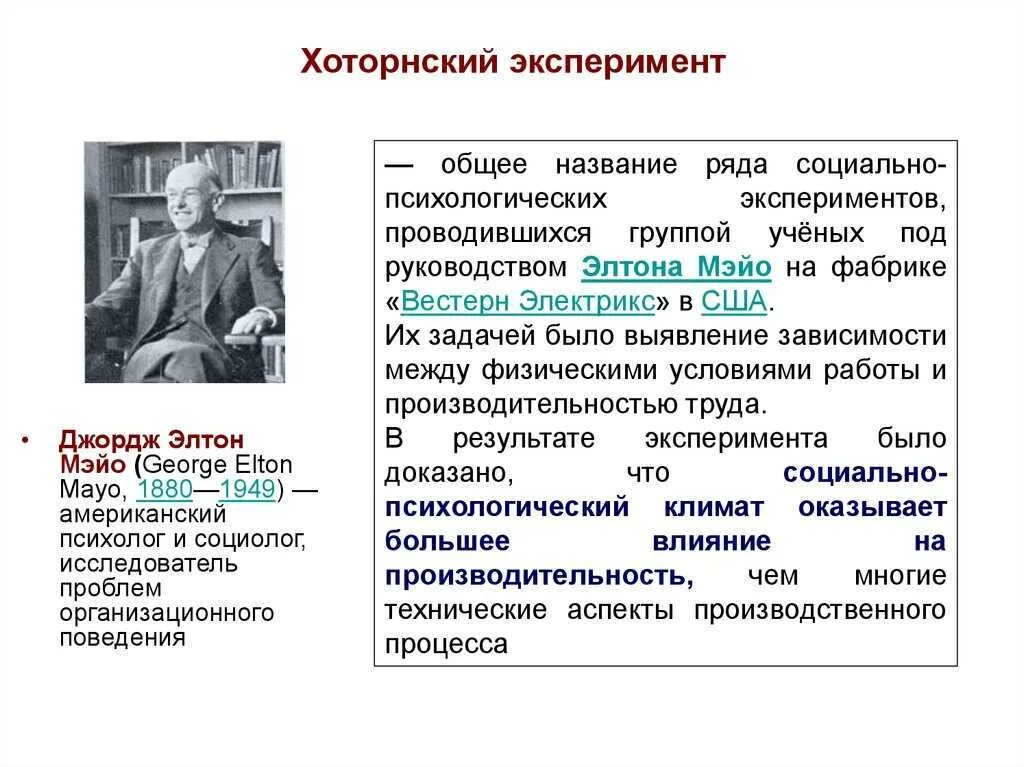 Хоторнский эксперимент

• Джордж Элтон Мэйо (George Elton Mayo, 1880—1949) — американский психолог и социолог, исследователь проблем организационного поведения

— общее название ряда социально-психологических экспериментов, проводившихся группой учёных под руководством Элтона Мэйо на фабрике «Вестерн Электрикс» в США.
Их задачей было выявление зависимости между физическими условиями работы и производительностью труда.
В результате эксперимента было доказано, что социально-психологический климат оказывает большее влияние на производительность, чем многие технические аспекты производственного процесса